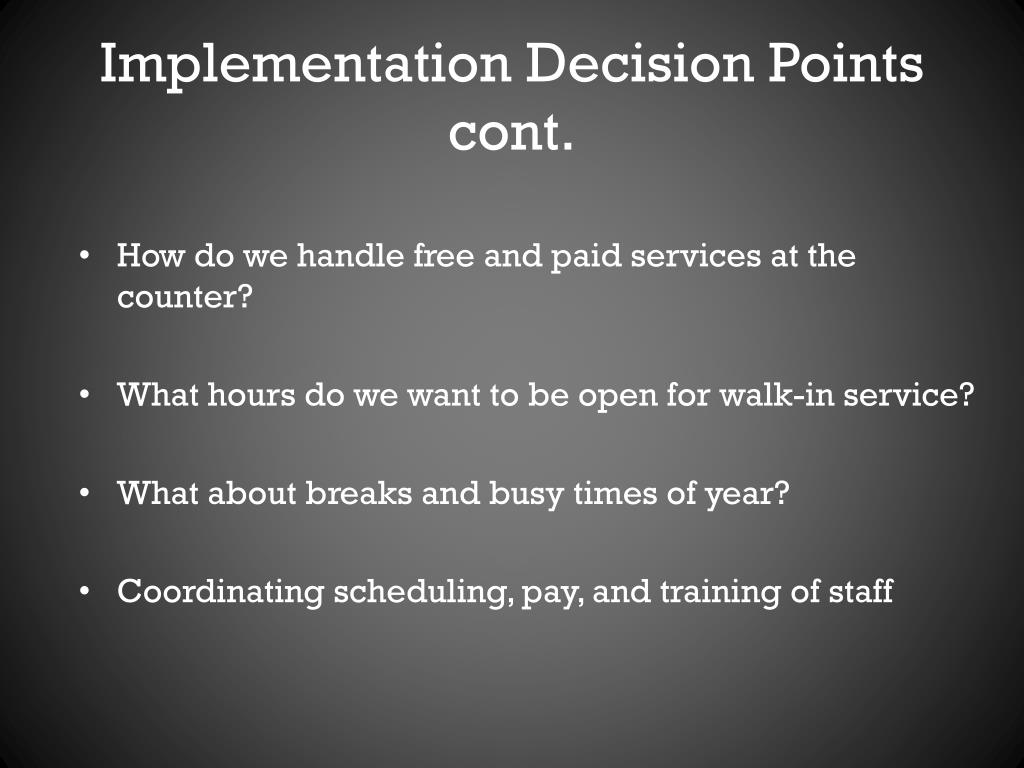 Implementation Decision Points cont.

• How do we handle free and paid services at the counter?

• What hours do we want to be open for walk-in service?

• What about breaks and busy times of year?

• Coordinating scheduling, pay, and training of staff